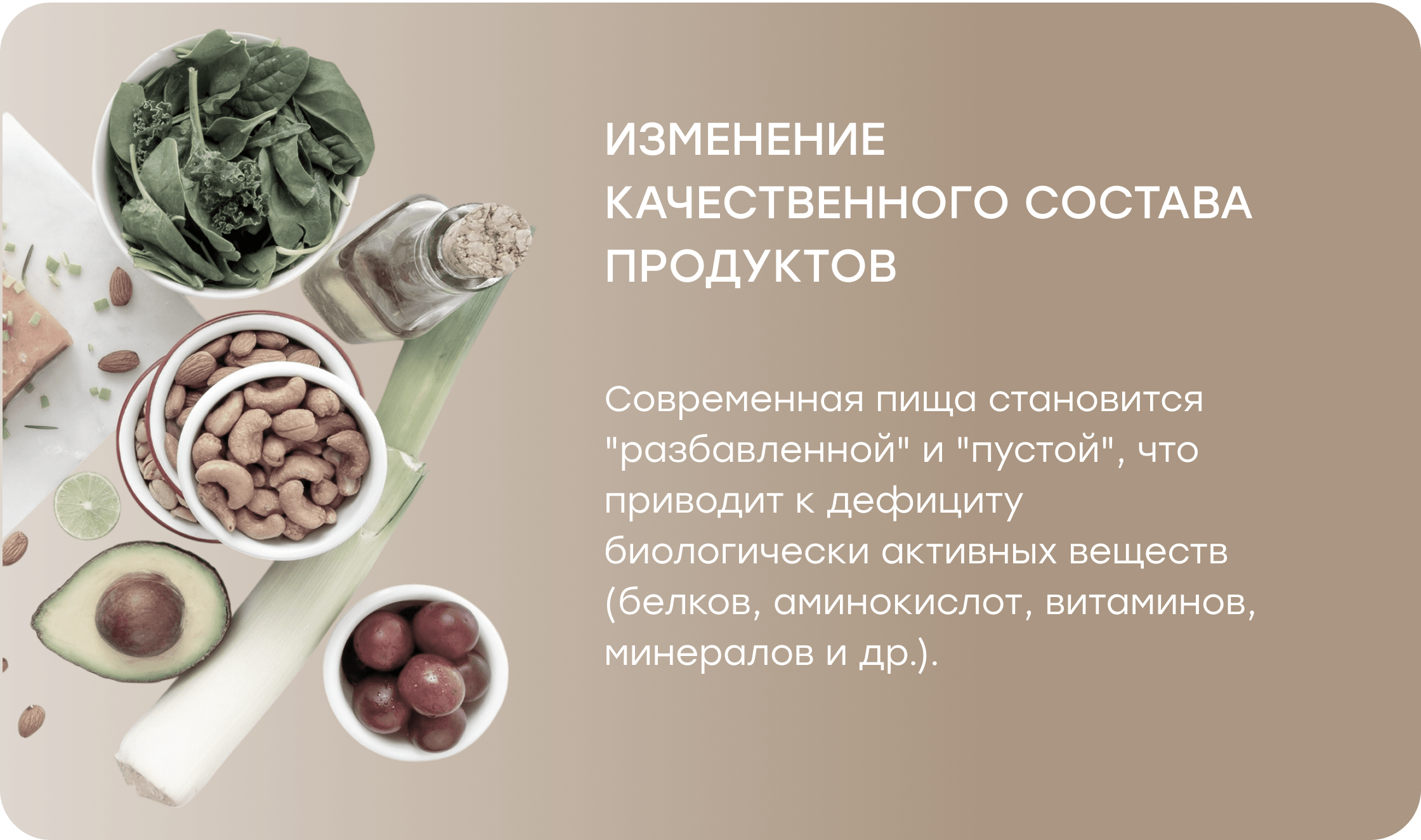 ИЗМЕНЕНИЕ КАЧЕСТВЕННОГО СОСТАВА ПРОДУКТОВ

Современная пища становится "разбавленной" и "пустой", что приводит к дефициту биологически активных веществ (белков, аминокислот, витаминов, минералов и др.).